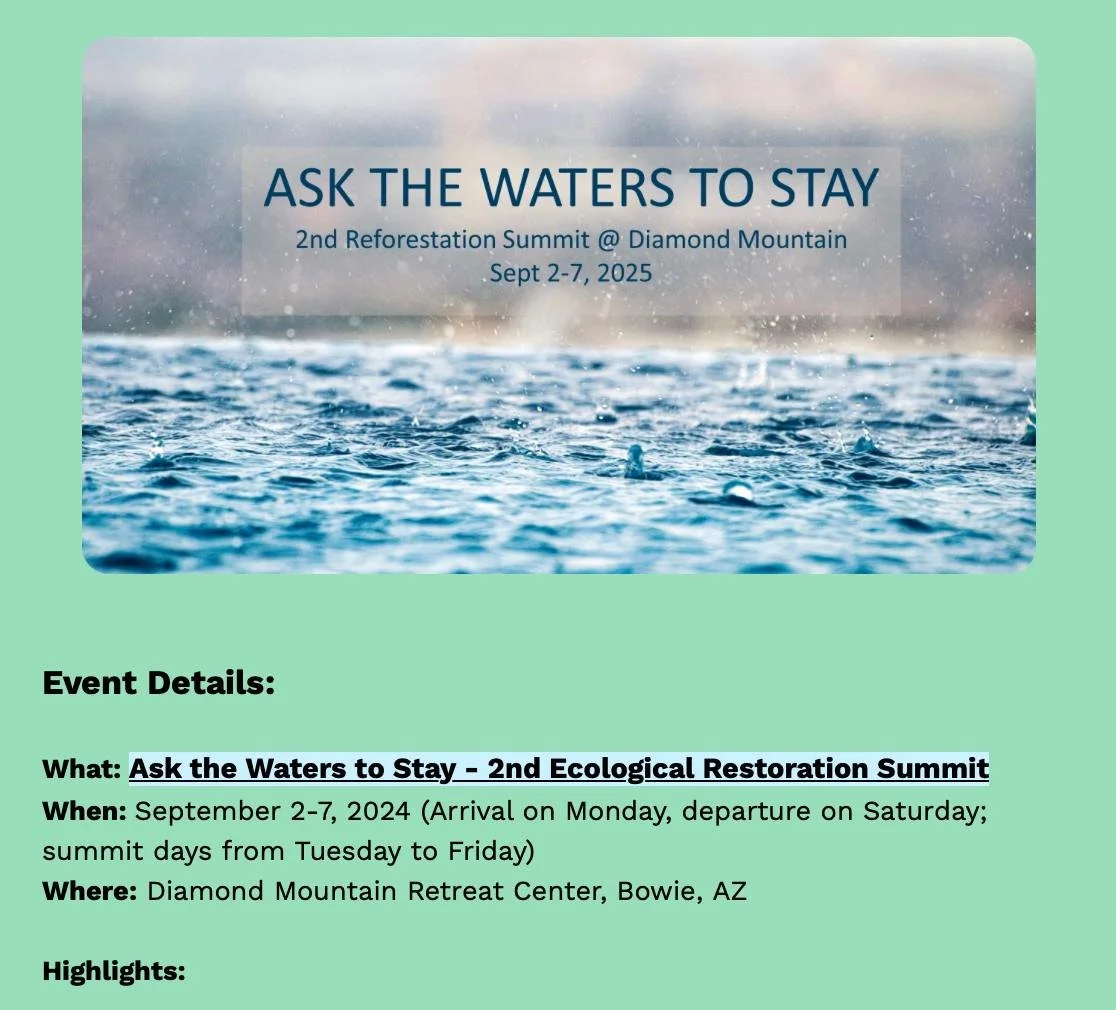 ASK THE WATERS TO STAY
2nd Reforestation Summit @ Diamond Mountain
Sept 2-7, 2025

Event Details:

What: Ask the Waters to Stay - 2nd Ecological Restoration Summit
When: September 2-7, 2024 (Arrival on Monday, departure on Saturday; summit days from Tuesday to Friday)
Where: Diamond Mountain Retreat Center, Bowie, AZ

Highlights: